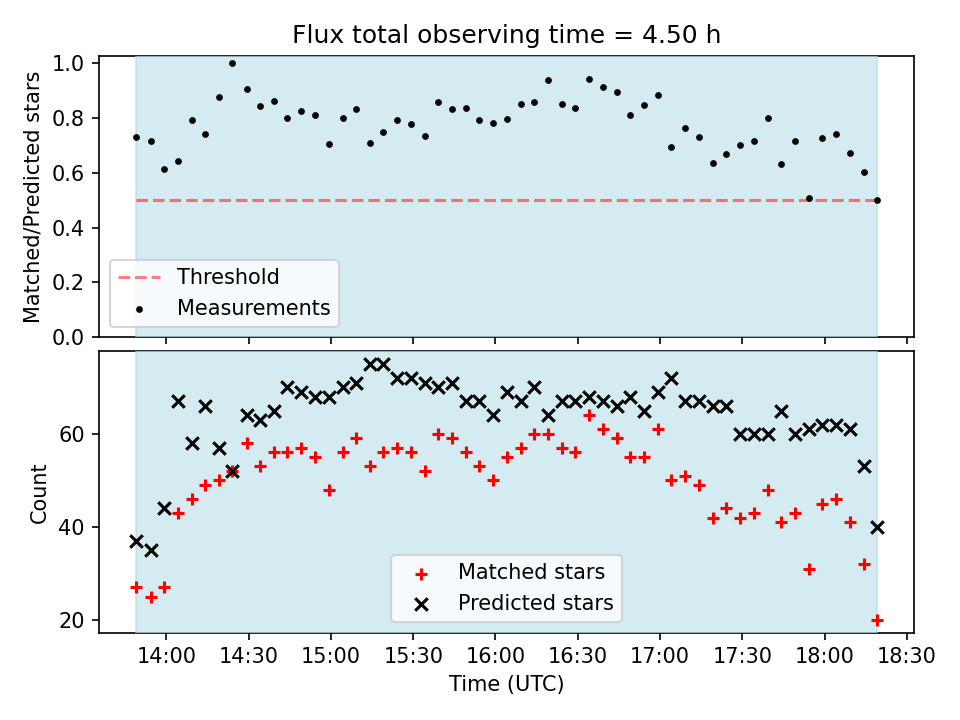 Flux total observing time = 4.50 h

Matched/Predicted stars

1.0
0.8
0.6
0.4
0.2
0.0

Threshold
Measurements

Count

60
40
20

Matched stars
Predicted stars

14:00 14:30 15:00 15:30 16:00 16:30 17:00 17:30 18:00 18:30

Time (UTC)